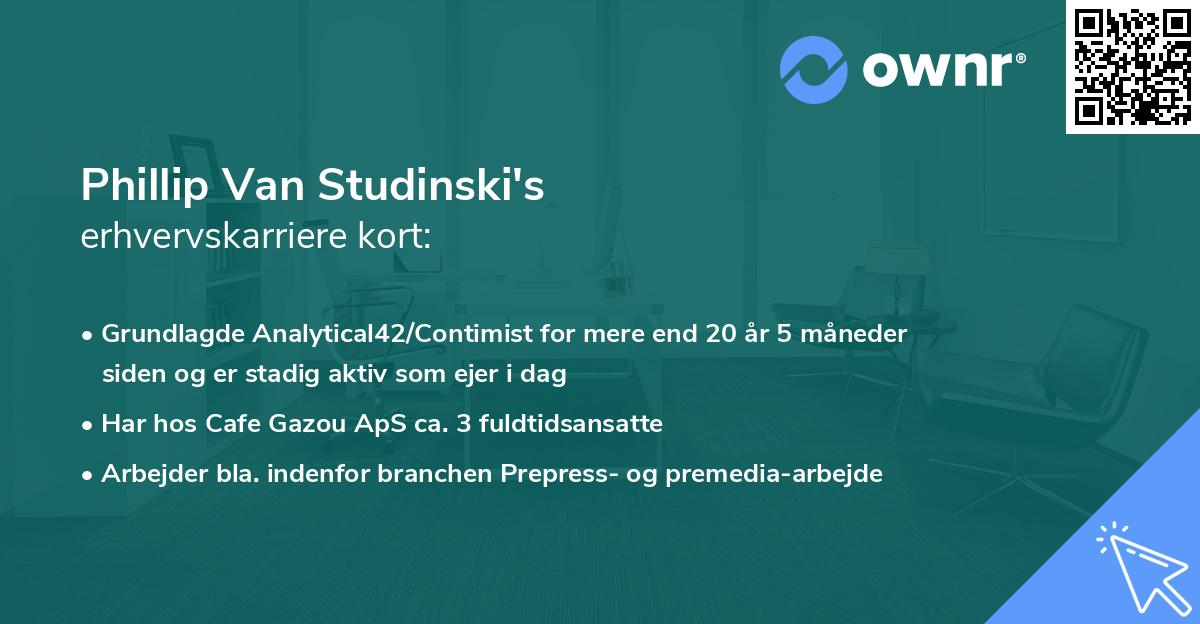 ownr®

Phillip Van Studinski's
erhvervskarriere kort:

• Grundlagde Analytical42/Contimist for mere end 20 år 5 måneder siden og er stadig aktiv som ejer i dag
• Har hos Cafe Gazou ApS ca. 3 fuldtidsansatte
• Arbejder bla. indenfor branchen Prepress- og premedia-arbejde